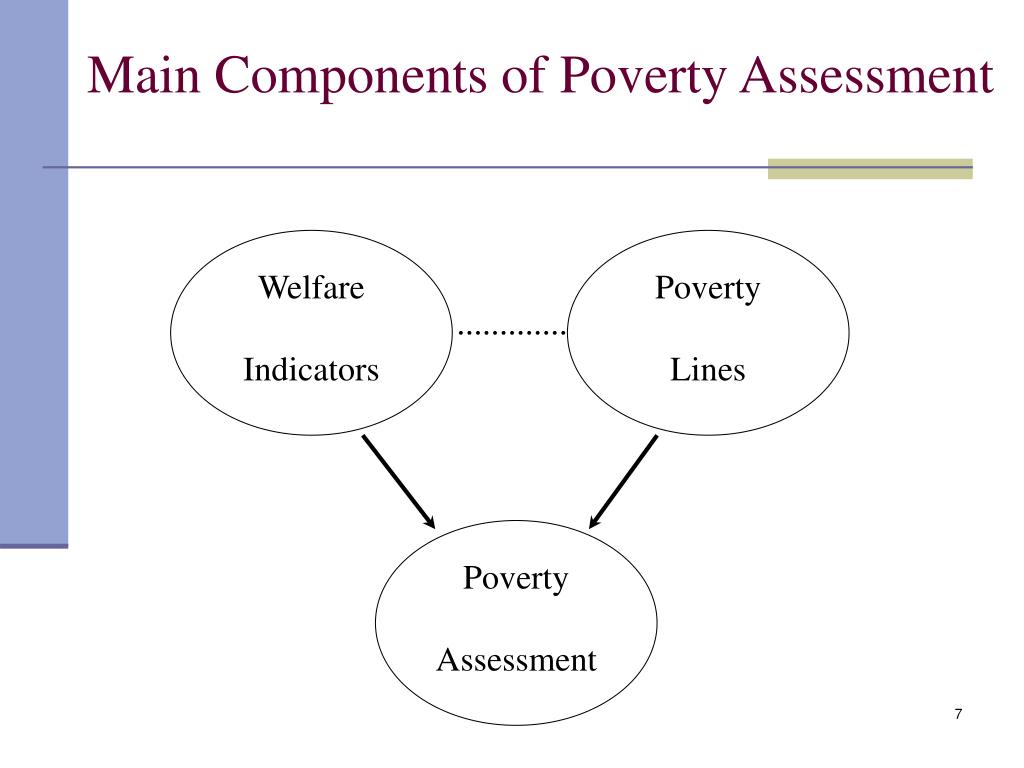 Main Components of Poverty Assessment

Welfare

Indicators

Poverty

Lines

Poverty

Assessment

7